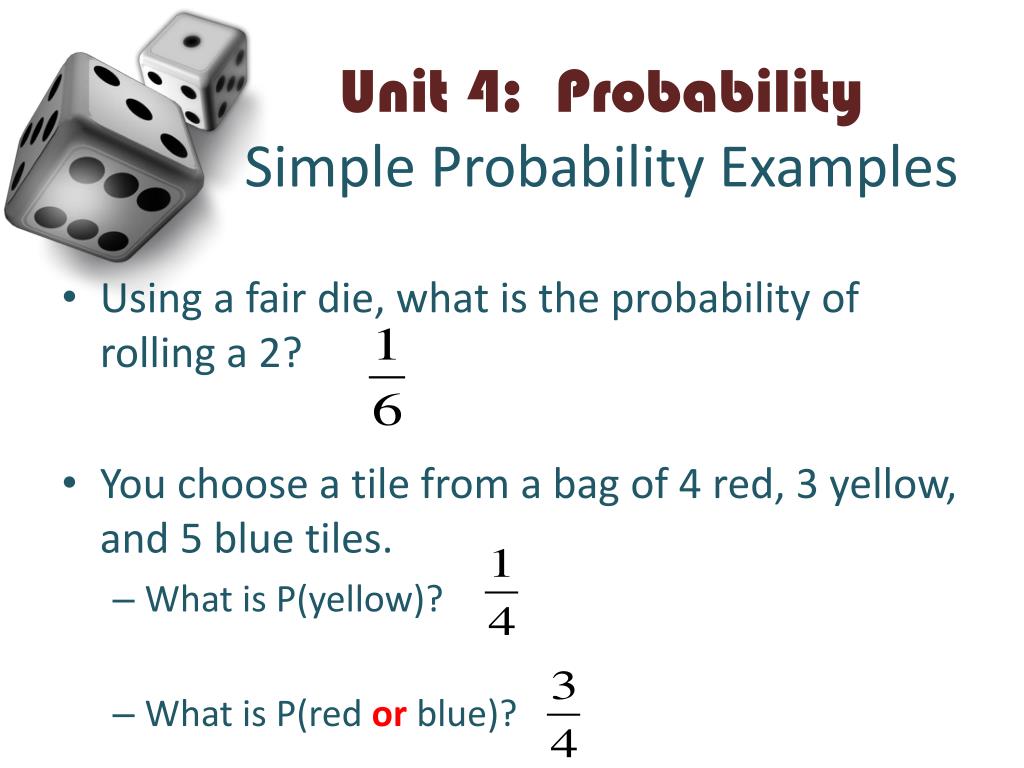 Unit 4: Probability
Simple Probability Examples

• Using a fair die, what is the probability of rolling a 2? $\frac{1}{6}$

• You choose a tile from a bag of 4 red, 3 yellow, and 5 blue tiles.
– What is P(yellow)? $\frac{1}{4}$
– What is P(red or blue)? $\frac{3}{4}$